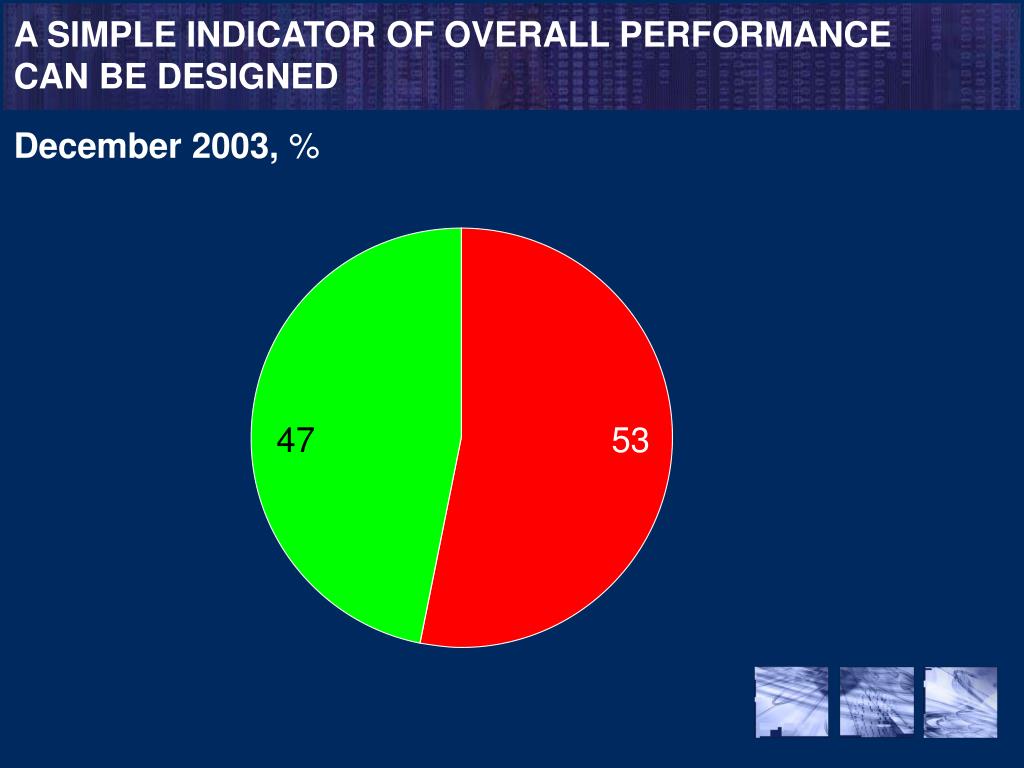 A SIMPLE INDICATOR OF OVERALL PERFORMANCE CAN BE DESIGNED

December 2003, %

47

53